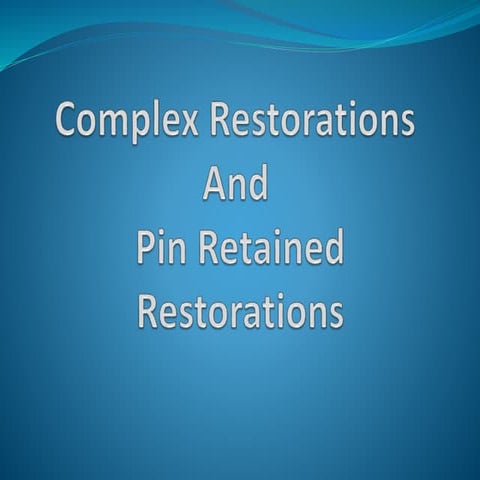 Complex Restorations
And
Pin Retained
Restorations